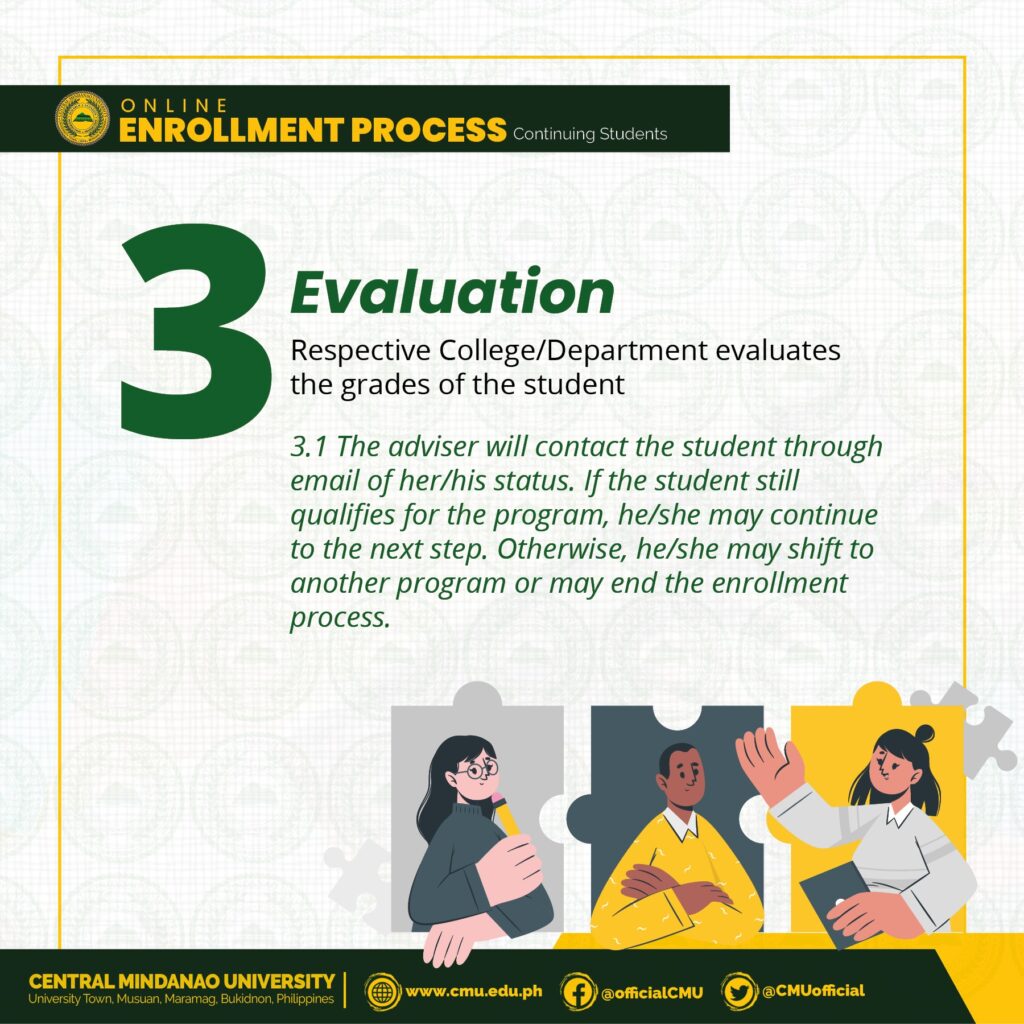 ONLINE
ENROLLMENT PROCESS Continuing Students

3

Evaluation

Respective College/Department evaluates the grades of the student

3.1 The adviser will contact the student through email of her/his status. If the student still qualifies for the program, he/she may continue to the next step. Otherwise, he/she may shift to another program or may end the enrollment process.

CENTRAL MINDANAO UNIVERSITY
University Town, Musuan, Maramag, Bukidnon, Philippines

www.cmu.edu.ph @officialCMU @CMUofficial